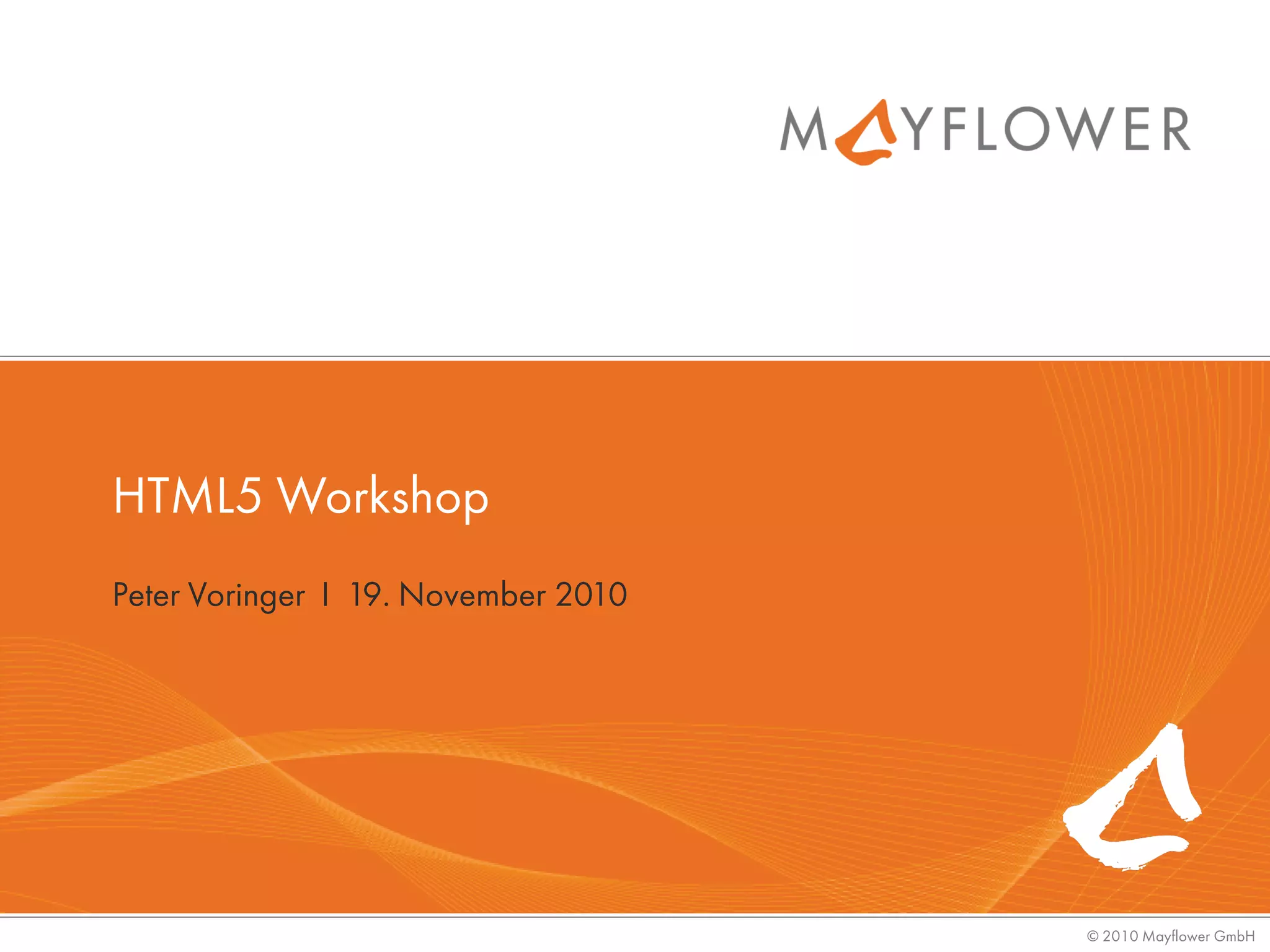 MAYFLOWER

HTML5 Workshop

Peter Voringer I 19. November 2010

© 2010 Mayflower GmbH